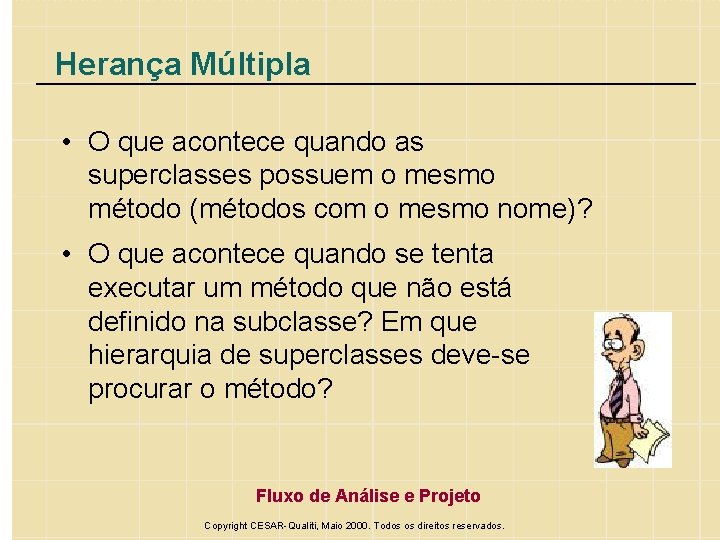 Herança Múltipla

• O que acontece quando as superclasses possuem o mesmo método (métodos com o mesmo nome)?

• O que acontece quando se tenta executar um método que não está definido na subclasse? Em que hierarquia de superclasses deve-se procurar o método?

Fluxo de Análise e Projeto

Copyright CESAR-Qualiti, Maio 2000. Todos os direitos reservados.